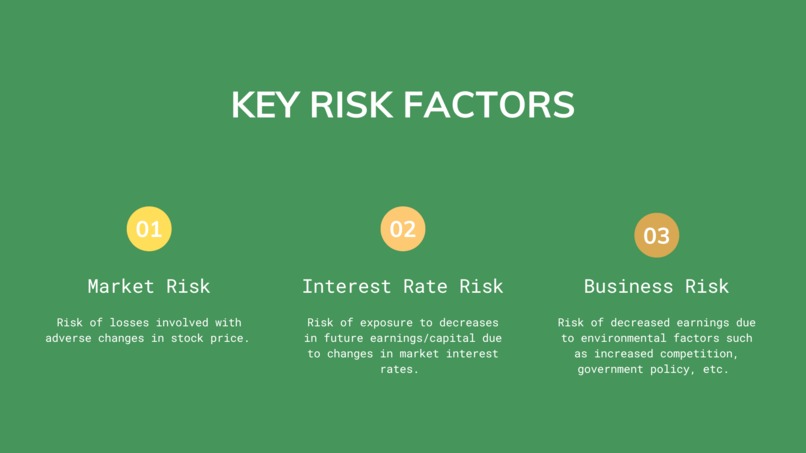 KEY RISK FACTORS

01

Market Risk

Risk of losses involved with adverse changes in stock price.

02

Interest Rate Risk

Risk of exposure to decreases in future earnings/capital due to changes in market interest rates.

03

Business Risk

Risk of decreased earnings due to environmental factors such as increased competition, government policy, etc.